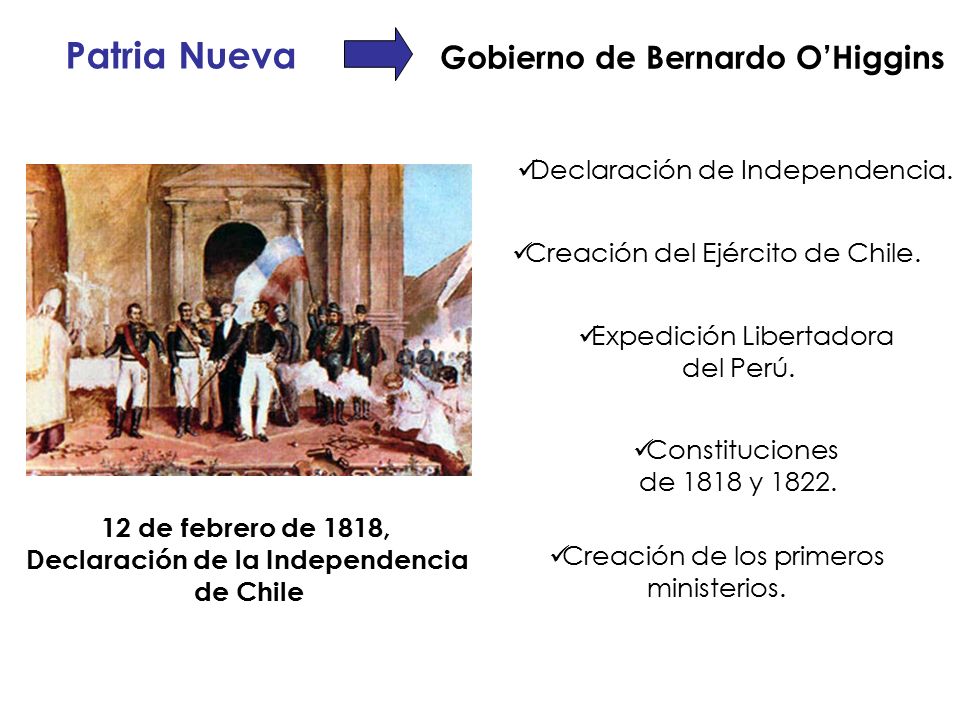 Patria Nueva

Gobierno de Bernardo O'Higgins

✓Declaración de Independencia.

✓Creación del Ejército de Chile.

✓Expedición Libertadora del Perú.

✓Constituciones de 1818 y 1822.

✓Creación de los primeros ministerios.

12 de febrero de 1818, Declaración de la Independencia de Chile